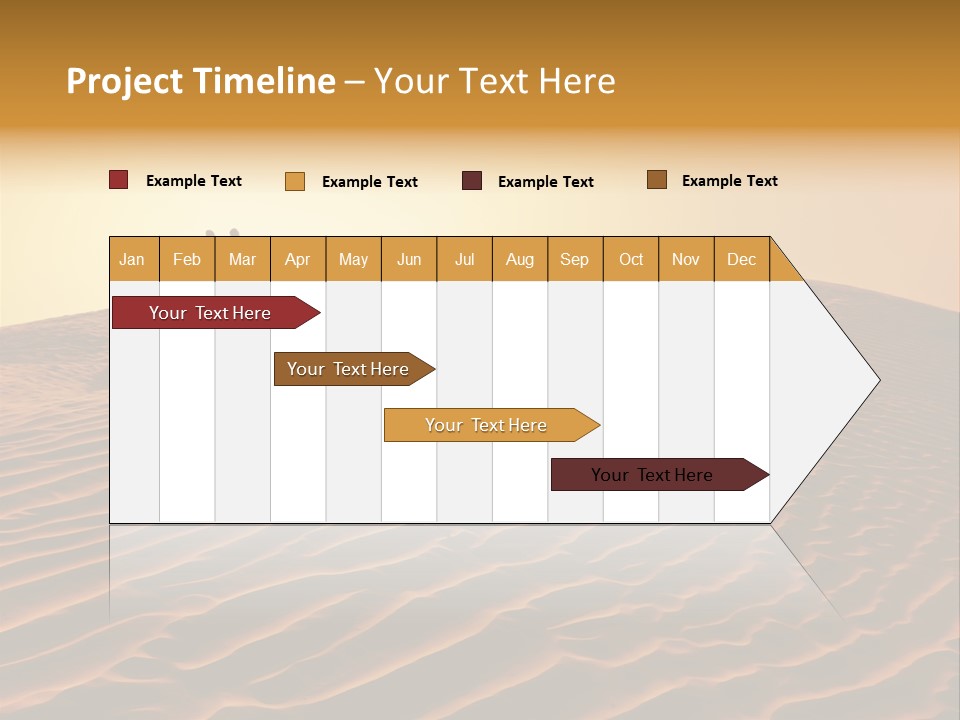 Project Timeline – Your Text Here

Example Text
Example Text
Example Text
Example Text

| Jan | Feb | Mar | Apr | May | Jun | Jul | Aug | Sep | Oct | Nov | Dec |
|---|---|---|---|---|---|---|---|---|---|---|---|

Your Text Here
Your Text Here
Your Text Here
Your Text Here